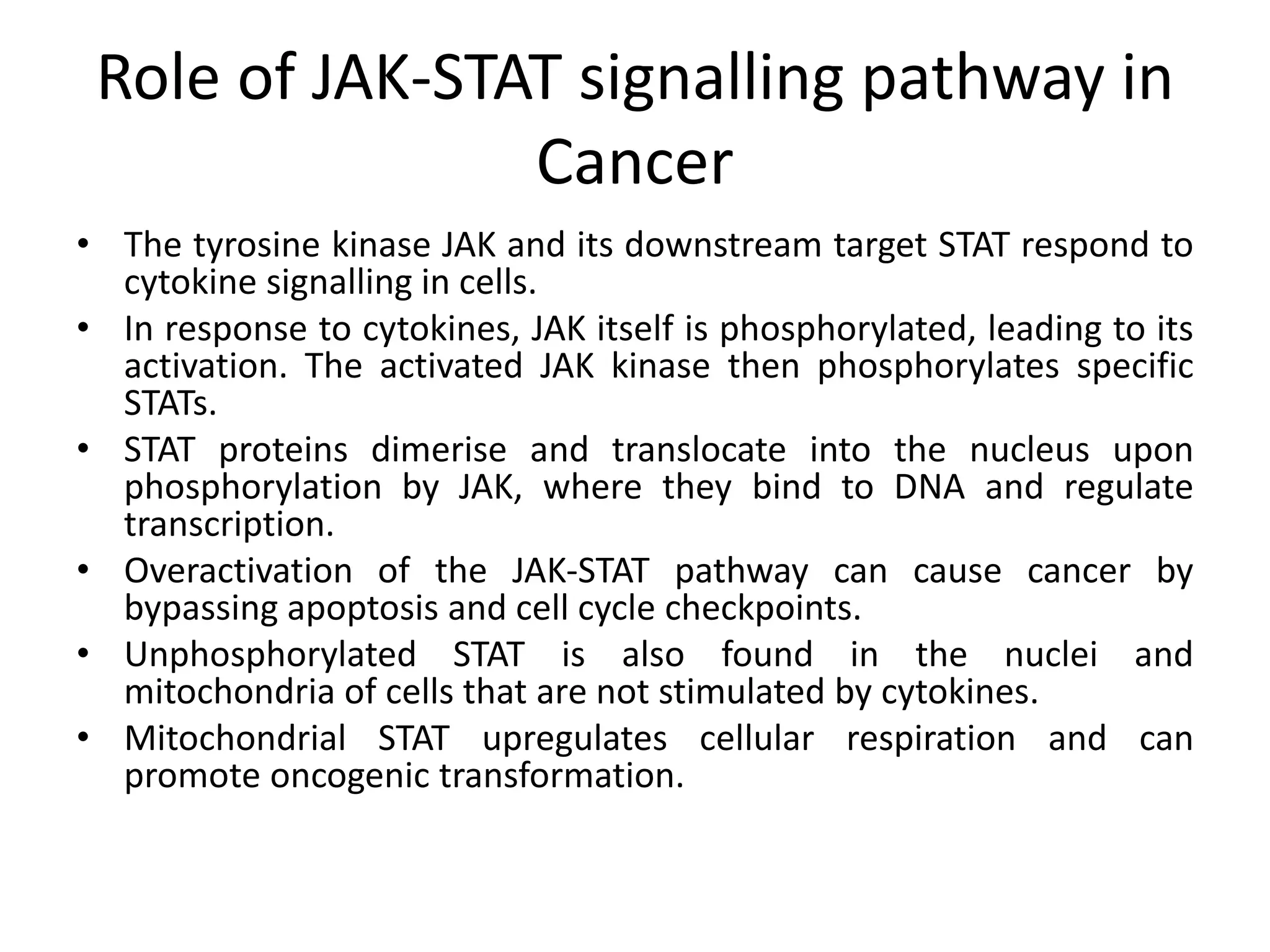 Role of JAK-STAT signalling pathway in Cancer

• The tyrosine kinase JAK and its downstream target STAT respond to cytokine signalling in cells.
• In response to cytokines, JAK itself is phosphorylated, leading to its activation. The activated JAK kinase then phosphorylates specific STATs.
• STAT proteins dimerise and translocate into the nucleus upon phosphorylation by JAK, where they bind to DNA and regulate transcription.
• Overactivation of the JAK-STAT pathway can cause cancer by bypassing apoptosis and cell cycle checkpoints.
• Unphosphorylated STAT is also found in the nuclei and mitochondria of cells that are not stimulated by cytokines.
• Mitochondrial STAT upregulates cellular respiration and can promote oncogenic transformation.